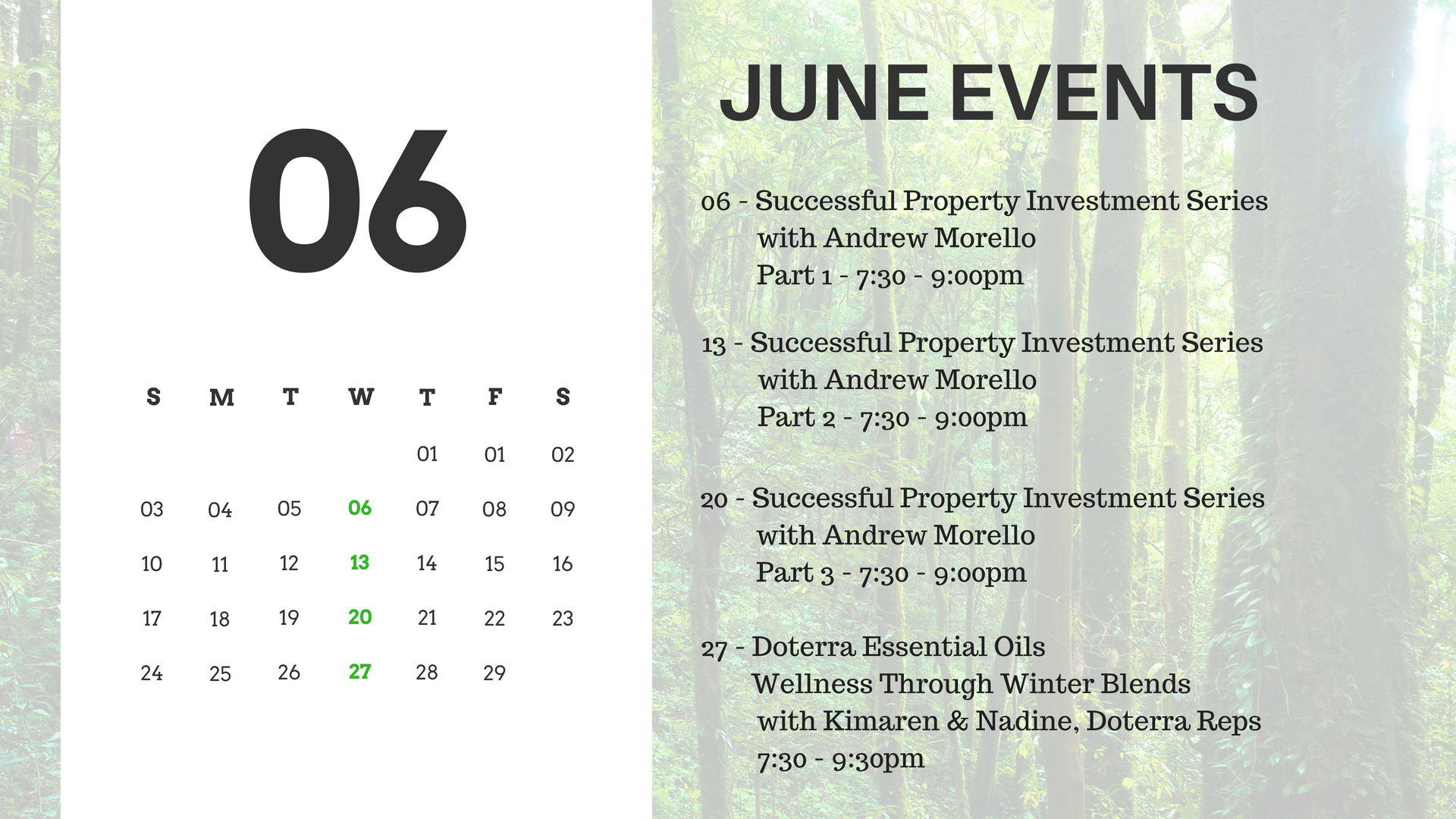 06

| S | M | T | W | T | F | S |
|---|---|---|---|---|---|---|
| | | | | 01 | 01 | 02 |
| 03 | 04 | 05 | 06 | 07 | 08 | 09 |
| 10 | 11 | 12 | 13 | 14 | 15 | 16 |
| 17 | 18 | 19 | 20 | 21 | 22 | 23 |
| 24 | 25 | 26 | 27 | 28 | 29 | |

JUNE EVENTS

06 - Successful Property Investment Series with Andrew Morello Part 1 - 7:30 - 9:00pm

13 - Successful Property Investment Series with Andrew Morello Part 2 - 7:30 - 9:00pm

20 - Successful Property Investment Series with Andrew Morello Part 3 - 7:30 - 9:00pm

27 - Doterra Essential Oils Wellness Through Winter Blends with Kimaren & Nadine, Doterra Reps 7:30 - 9:30pm